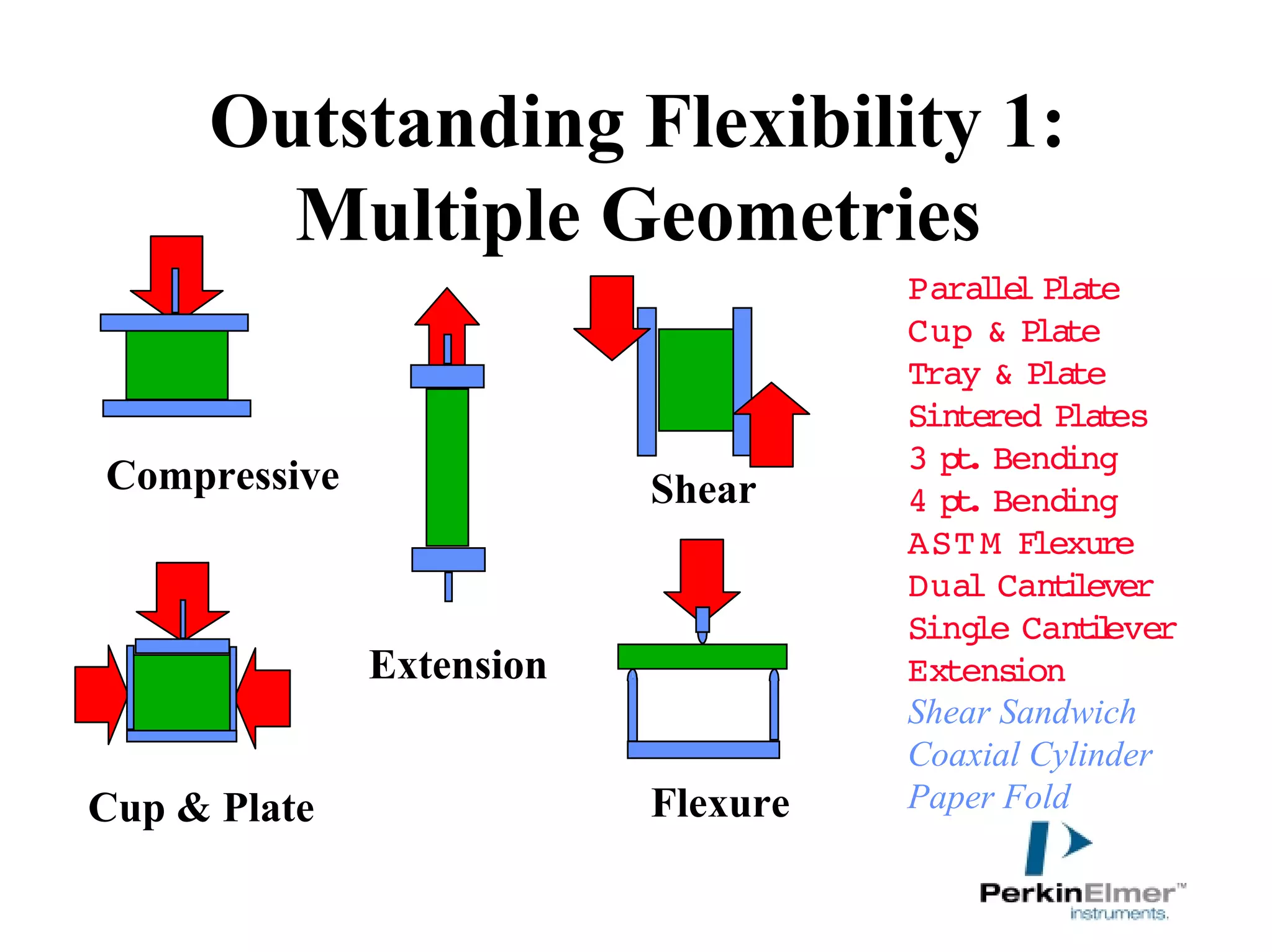 Outstanding Flexibility 1: Multiple Geometries

Compressive

Extension

Shear

Cup & Plate

Flexure

Parallel Plate
Cup & Plate
Tray & Plate
Sintered Plates
3 pt. Bending
4 pt. Bending
ASTM Flexure
Dual Cantilever
Single Cantilever
Extension
Shear Sandwich
Coaxial Cylinder
Paper Fold

PerkinElmer™
instruments.